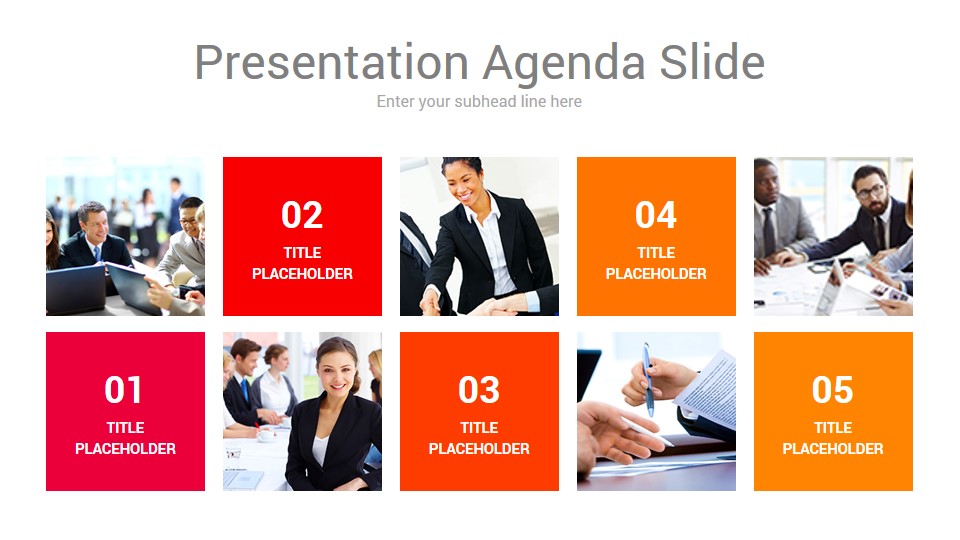 Presentation Agenda Slide

Enter your subhead line here

02
TITLE PLACEHOLDER

04
TITLE PLACEHOLDER

01
TITLE PLACEHOLDER

03
TITLE PLACEHOLDER

05
TITLE PLACEHOLDER